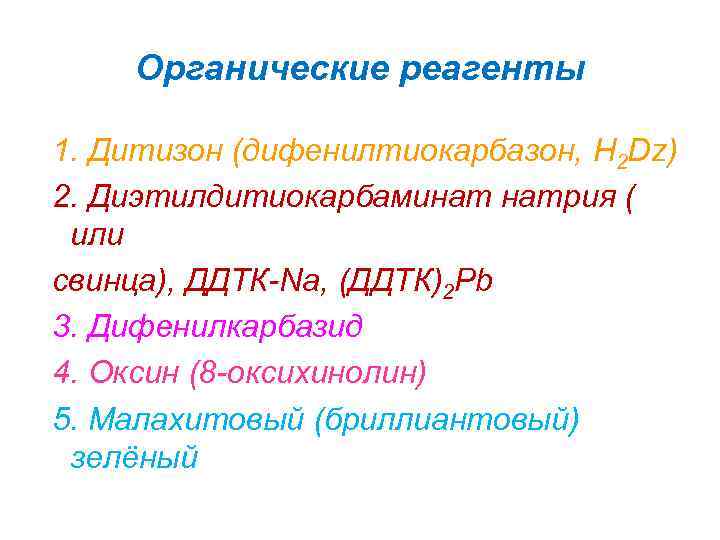 Органические реагенты

1. Дитизон (дифенилтиокарбазон, $H_2Dz$)

2. Диэтилдитиокарбаминат натрия ( или
свинца), ДДТК-Na, $(ДДТК)_2Pb$

3. Дифенилкарбазид

4. Оксин (8-оксихинолин)

5. Малахитовый (бриллиантовый) зелёный